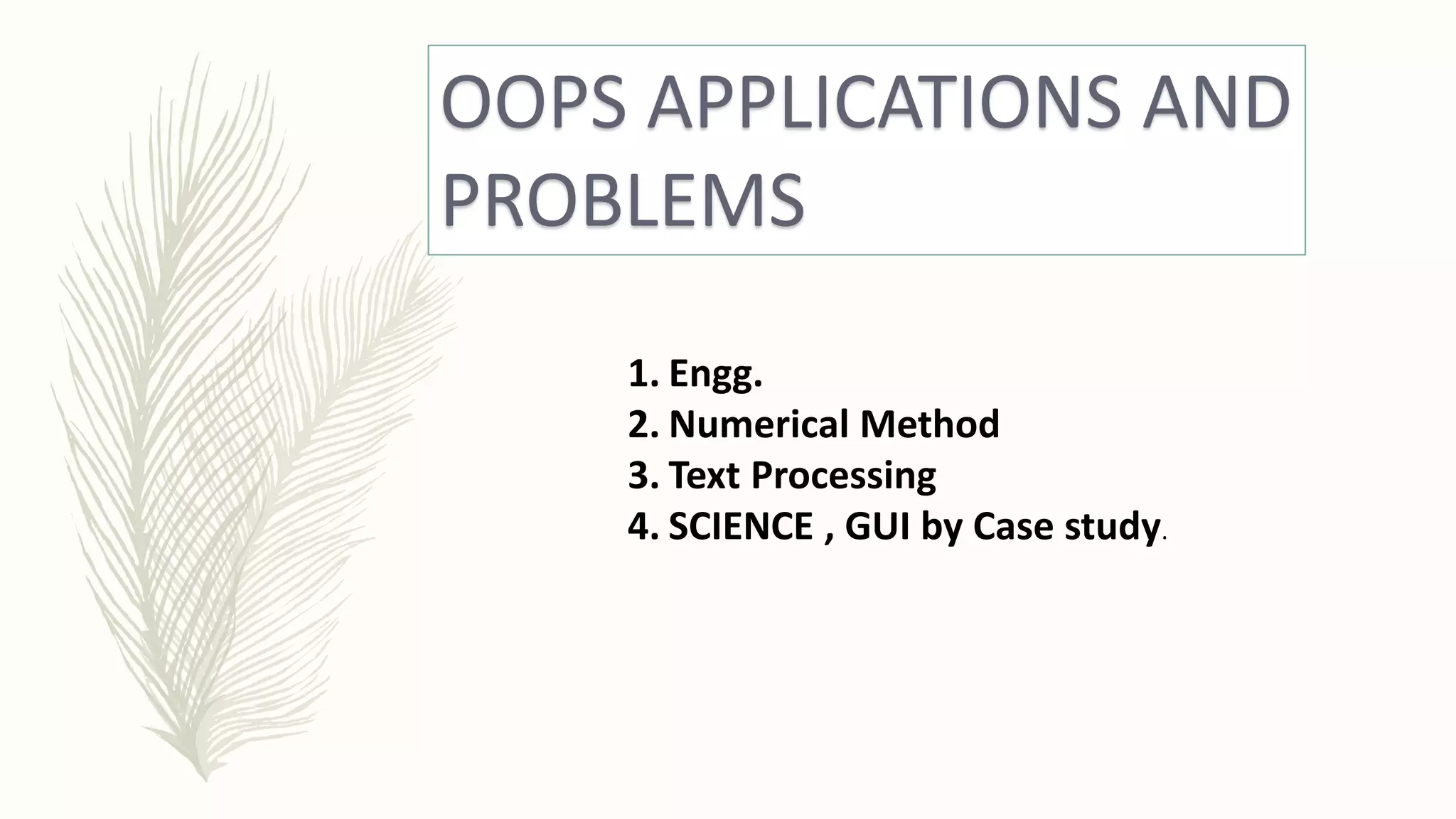 OOPS APPLICATIONS AND PROBLEMS

1. Engg.
2. Numerical Method
3. Text Processing
4. SCIENCE , GUI by Case study.